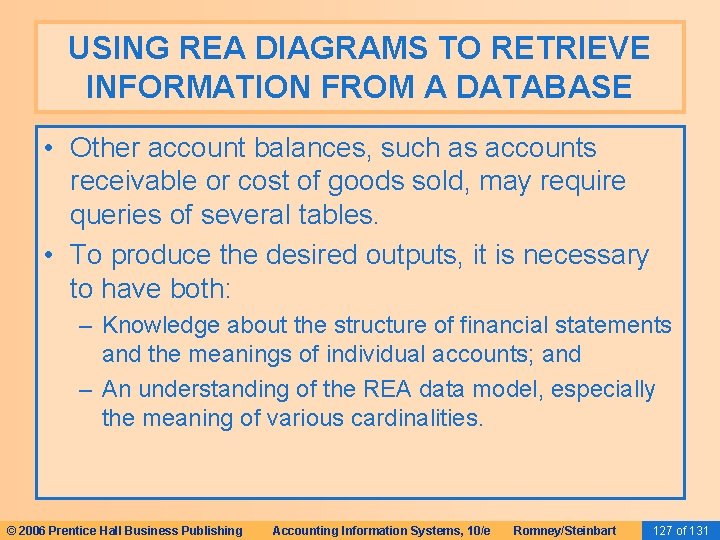 USING REA DIAGRAMS TO RETRIEVE INFORMATION FROM A DATABASE

• Other account balances, such as accounts receivable or cost of goods sold, may require queries of several tables.

• To produce the desired outputs, it is necessary to have both:

– Knowledge about the structure of financial statements and the meanings of individual accounts; and

– An understanding of the REA data model, especially the meaning of various cardinalities.

© 2006 Prentice Hall Business Publishing Accounting Information Systems, 10/e Romney/Steinbart 127 of 131